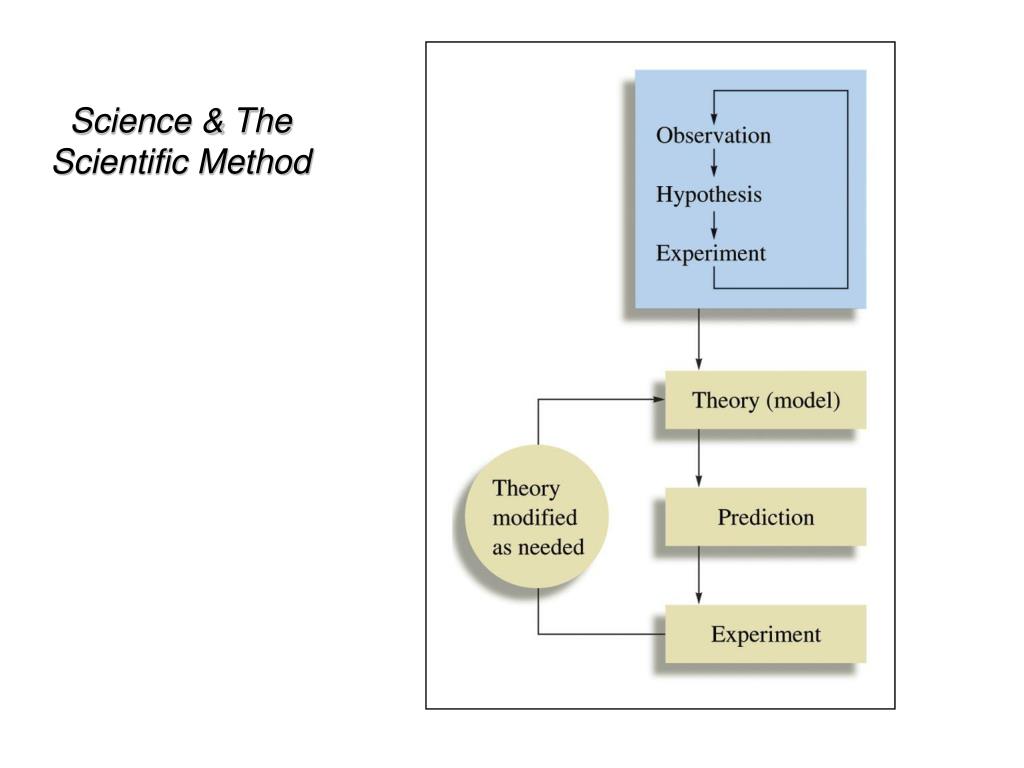 Science & The Scientific Method

Observation

Hypothesis

Experiment

Theory (model)

Theory modified as needed

Prediction

Experiment